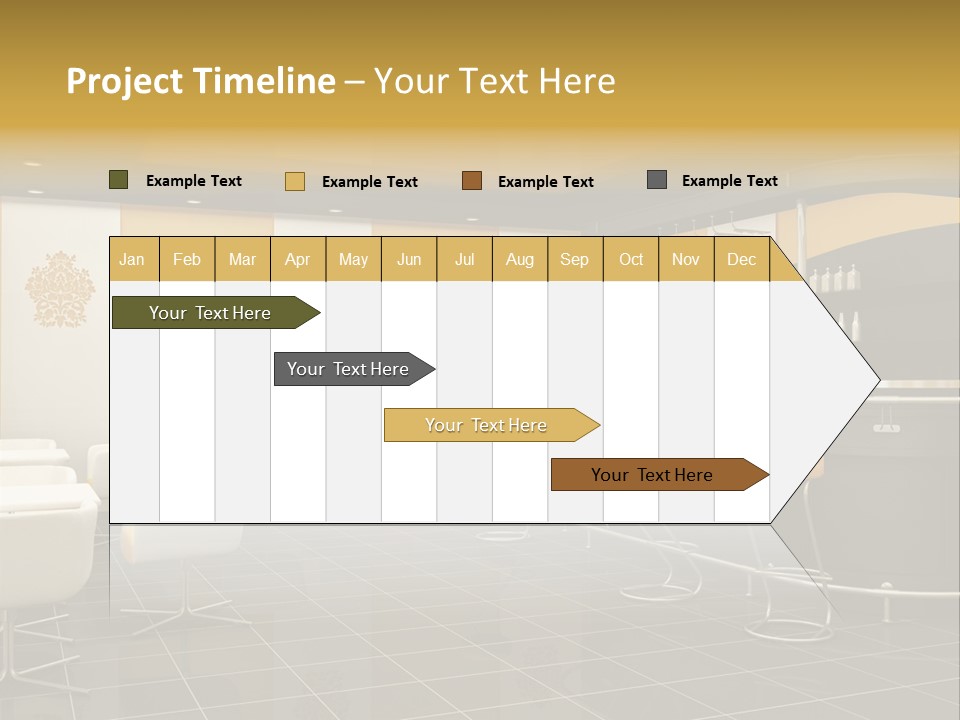 Project Timeline – Your Text Here

Example Text
Example Text
Example Text
Example Text

| Jan | Feb | Mar | Apr | May | Jun | Jul | Aug | Sep | Oct | Nov | Dec |
|---|---|---|---|---|---|---|---|---|---|---|---|

Your Text Here
Your Text Here
Your Text Here
Your Text Here